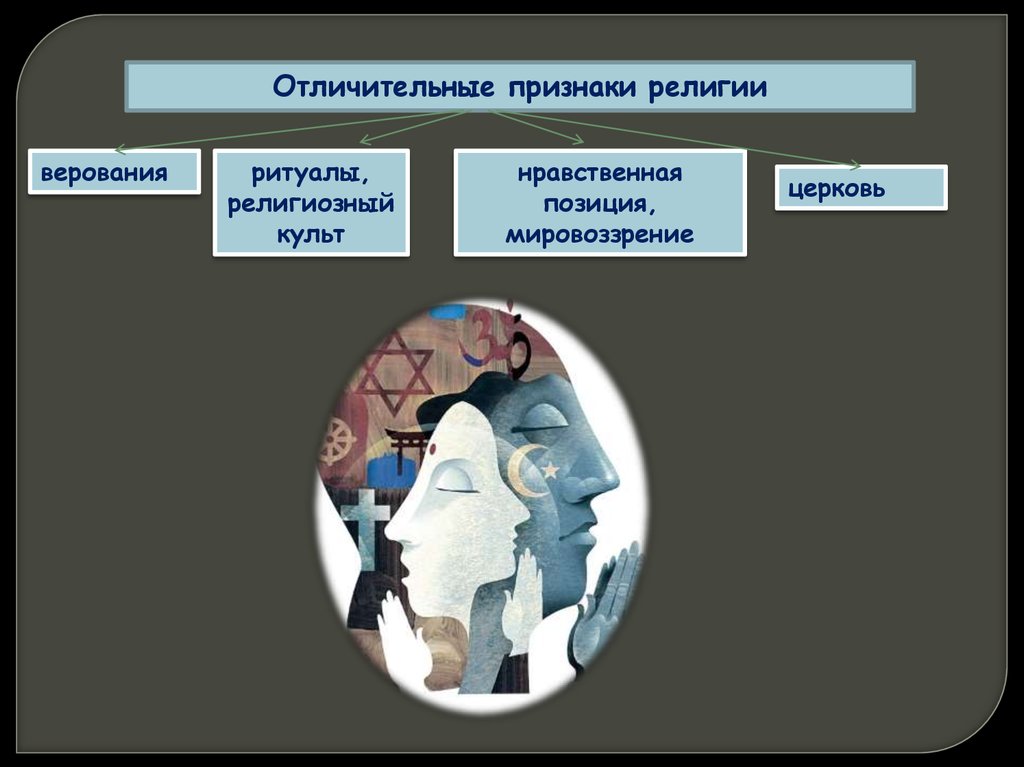 Отличительные признаки религии

верования

ритуалы, религиозный культ

нравственная позиция, мировоззрение

церковь